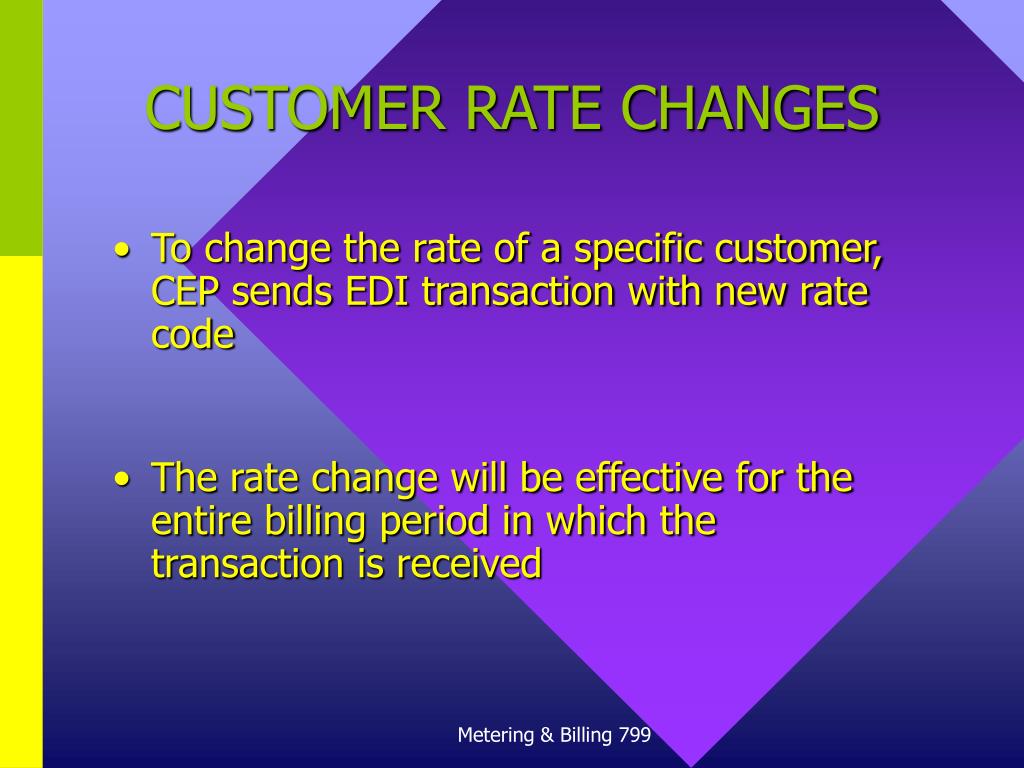 CUSTOMER RATE CHANGES

• To change the rate of a specific customer, CEP sends EDI transaction with new rate code

• The rate change will be effective for the entire billing period in which the transaction is received

Metering & Billing 799